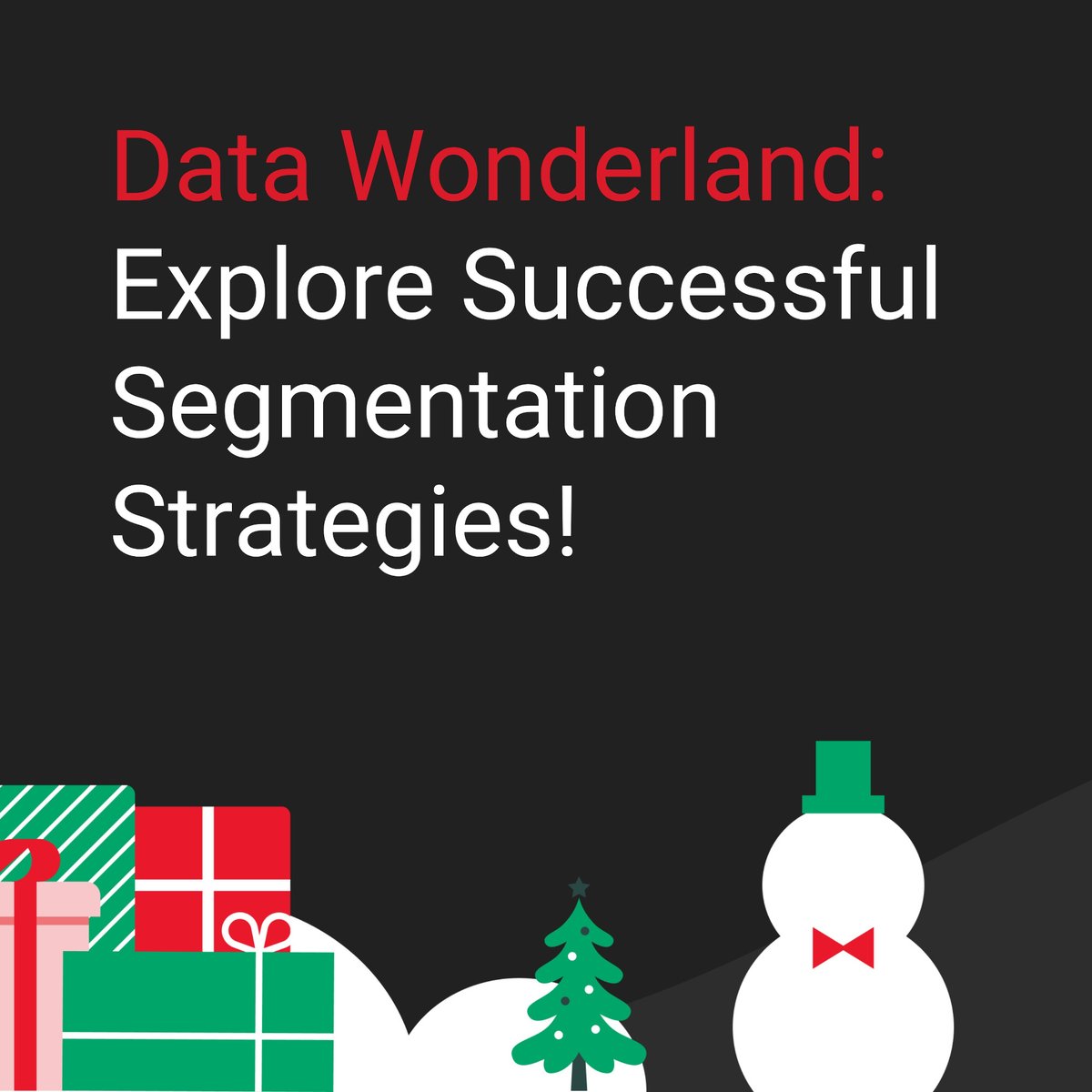 Data Wonderland: Explore Successful Segmentation Strategies!